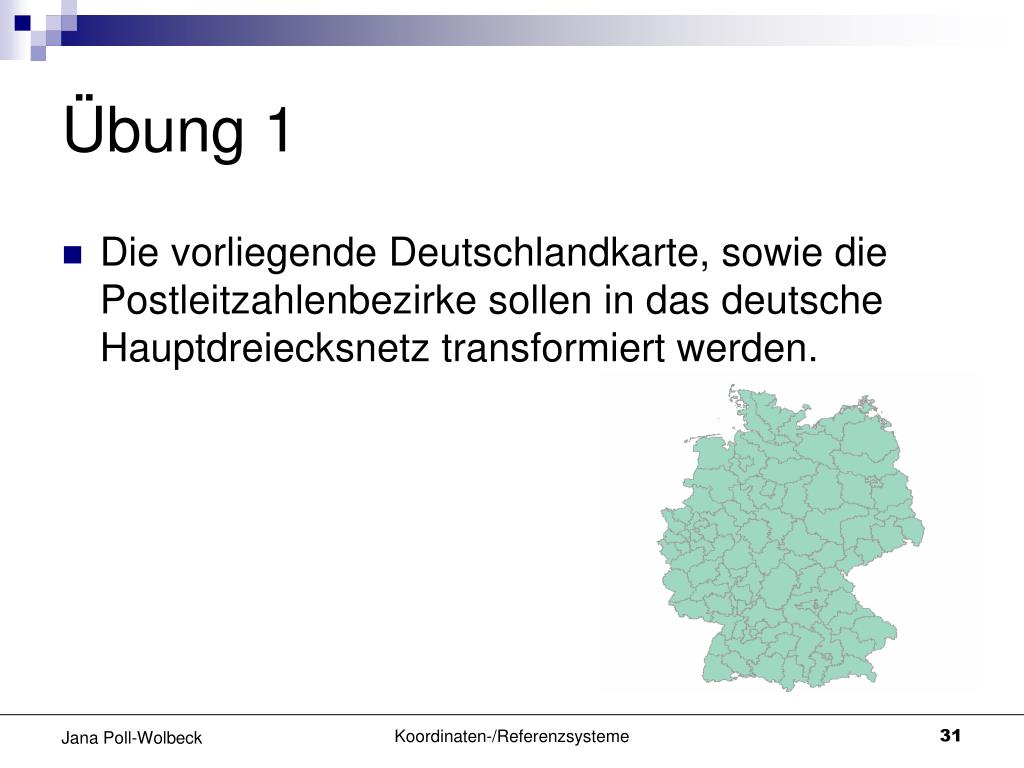 Übung 1

Die vorliegende Deutschlandkarte, sowie die Postleitzahlenbezirke sollen in das deutsche Hauptdreiecksnetz transformiert werden.

Jana Poll-Wolbeck

Koordinaten-/Referenzsysteme

31